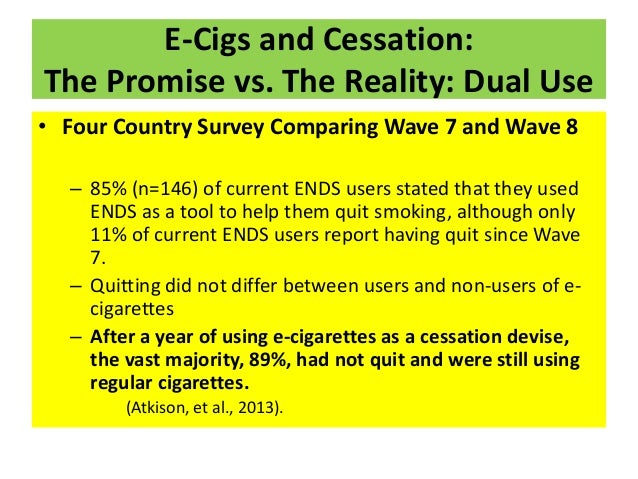 E-Cigs and Cessation:
The Promise vs. The Reality: Dual Use

• Four Country Survey Comparing Wave 7 and Wave 8

– 85% (n=146) of current ENDS users stated that they used ENDS as a tool to help them quit smoking, although only 11% of current ENDS users report having quit since Wave 7.

– Quitting did not differ between users and non-users of e-cigarettes

– After a year of using e-cigarettes as a cessation devise, the vast majority, 89%, had not quit and were still using regular cigarettes.

(Atkison, et al., 2013).